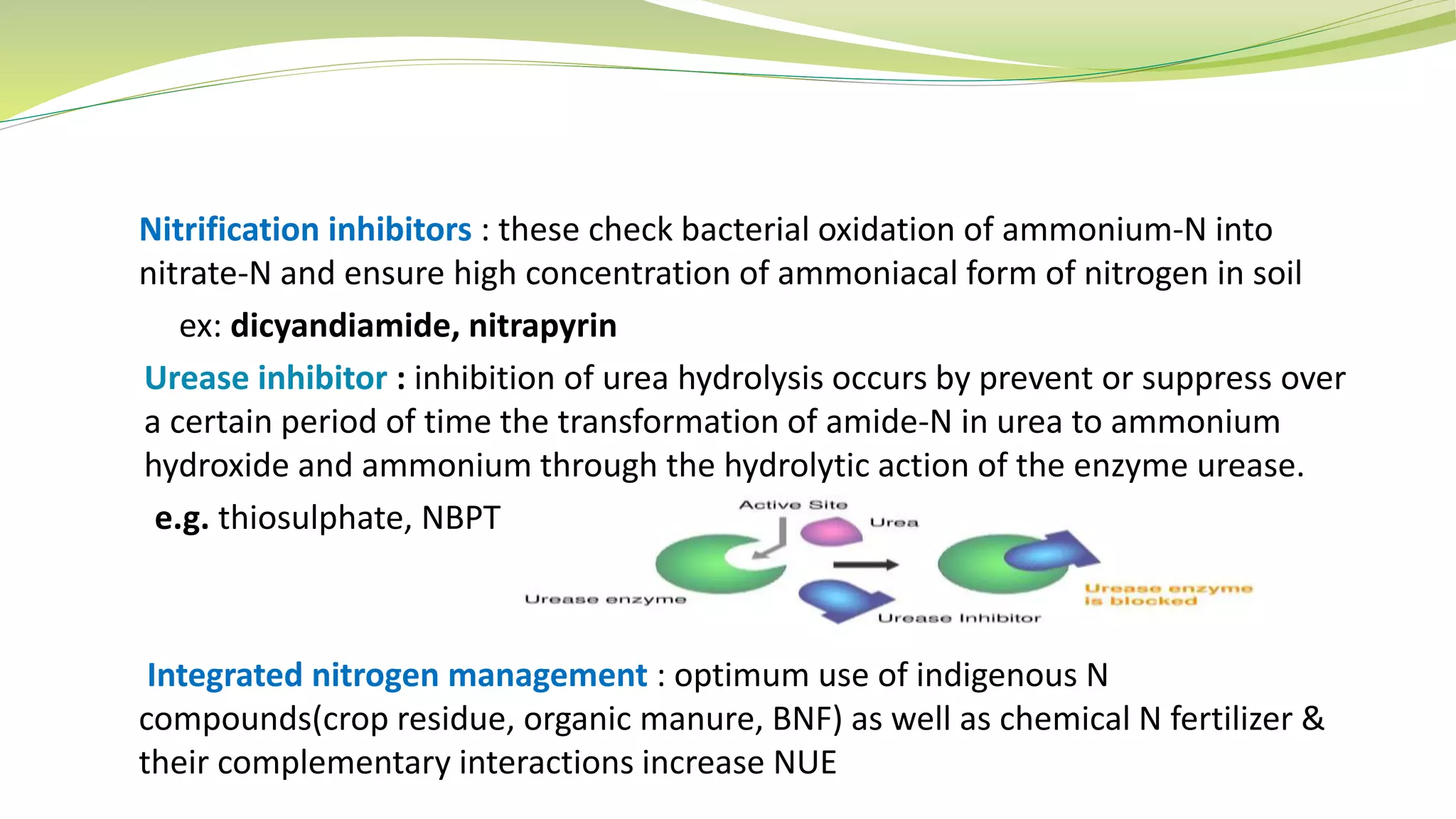 Nitrification inhibitors : these check bacterial oxidation of ammonium-N into nitrate-N and ensure high concentration of ammoniacal form of nitrogen in soil

ex: dicyandiamide, nitrapyrin

Urease inhibitor : inhibition of urea hydrolysis occurs by prevent or suppress over a certain period of time the transformation of amide-N in urea to ammonium hydroxide and ammonium through the hydrolytic action of the enzyme urease.

e.g. thiosulphate, NBPT

Active Site

Urea

Urease enzyme

Urease Inhibitor

Urease enzyme is blocked

Integrated nitrogen management : optimum use of indigenous N compounds(crop residue, organic manure, BNF) as well as chemical N fertilizer & their complementary interactions increase NUE